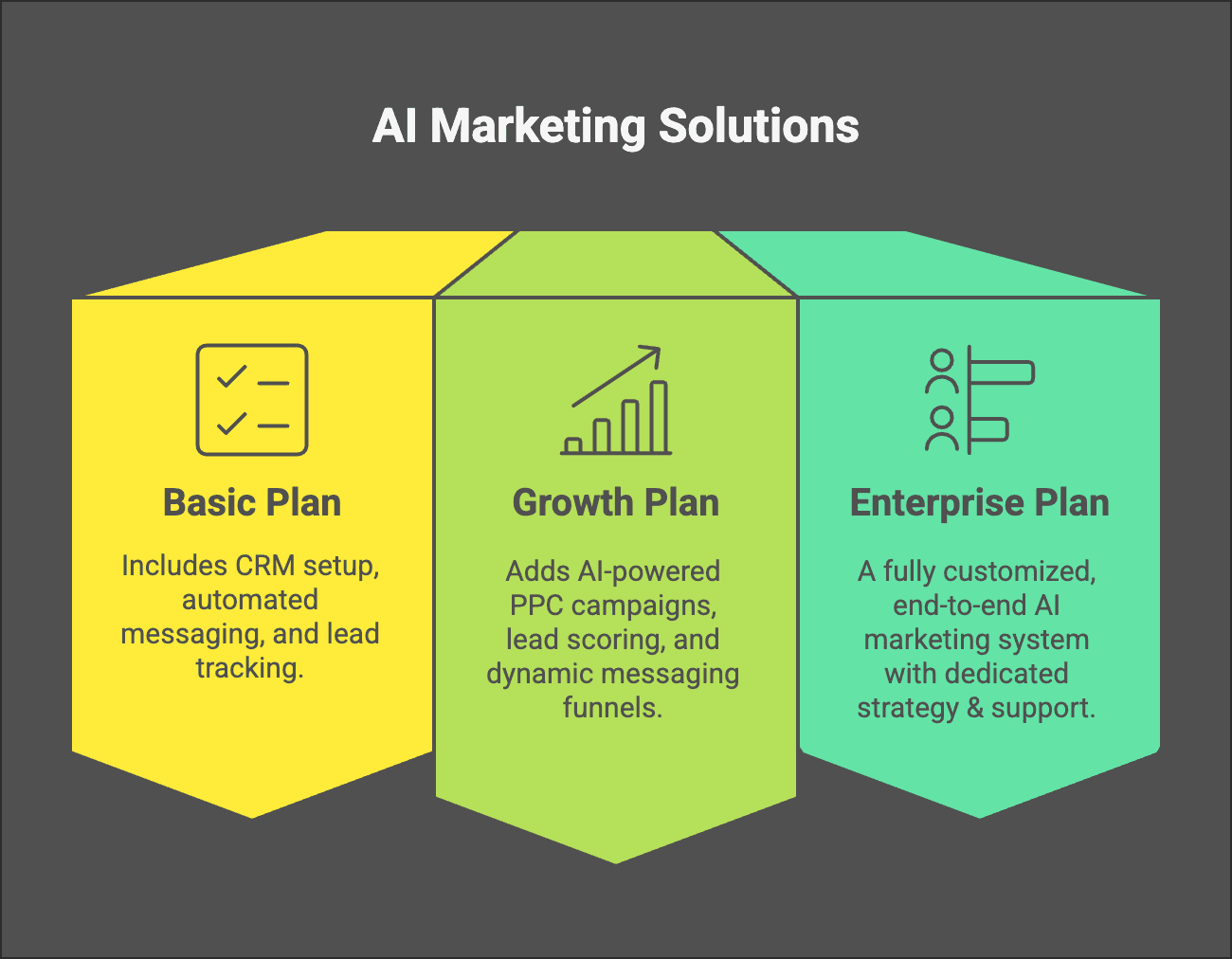 AI Marketing Solutions

Basic Plan

Includes CRM setup, automated messaging, and lead tracking.

Growth Plan

Adds AI-powered PPC campaigns, lead scoring, and dynamic messaging funnels.

Enterprise Plan

A fully customized, end-to-end AI marketing system with dedicated strategy & support.